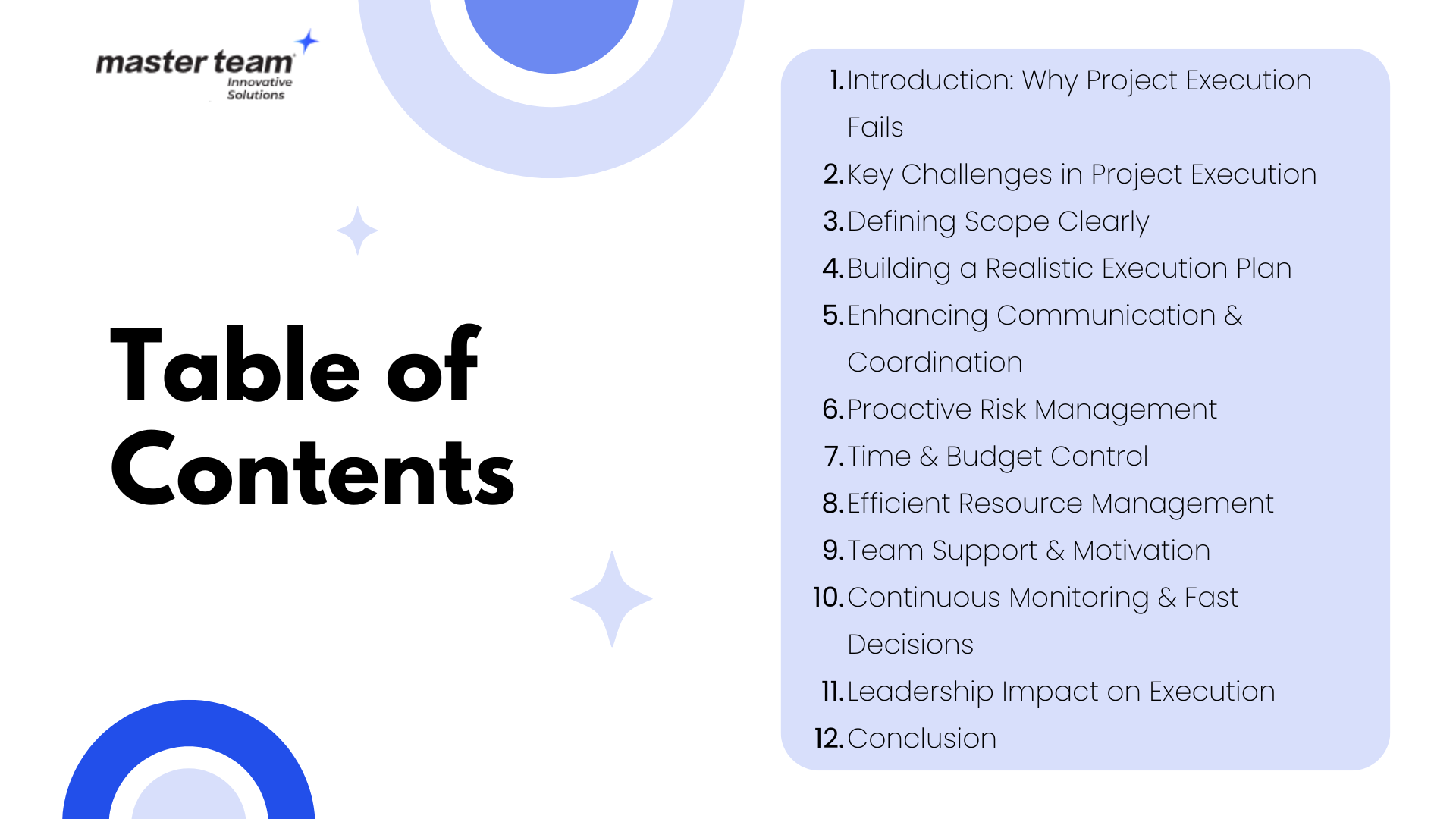 master team
Innovative Solutions

Table of Contents

1. Introduction: Why Project Execution Fails
2. Key Challenges in Project Execution
3. Defining Scope Clearly
4. Building a Realistic Execution Plan
5. Enhancing Communication & Coordination
6. Proactive Risk Management
7. Time & Budget Control
8. Efficient Resource Management
9. Team Support & Motivation
10. Continuous Monitoring & Fast Decisions
11. Leadership Impact on Execution
12. Conclusion